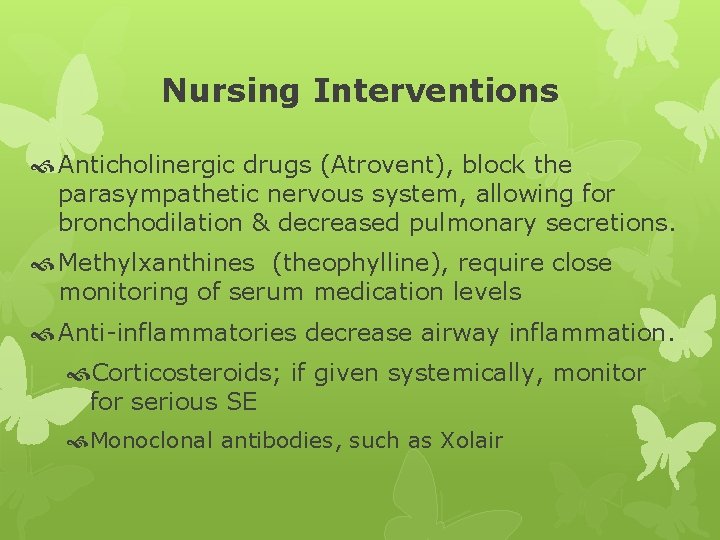 Nursing Interventions

Anticholinergic drugs (Atrovent), block the parasympathetic nervous system, allowing for bronchodilation & decreased pulmonary secretions.

Methylxanthines (theophylline), require close monitoring of serum medication levels

Anti-inflammatories decrease airway inflammation.

Corticosteroids; if given systemically, monitor for serious SE

Monoclonal antibodies, such as Xolair